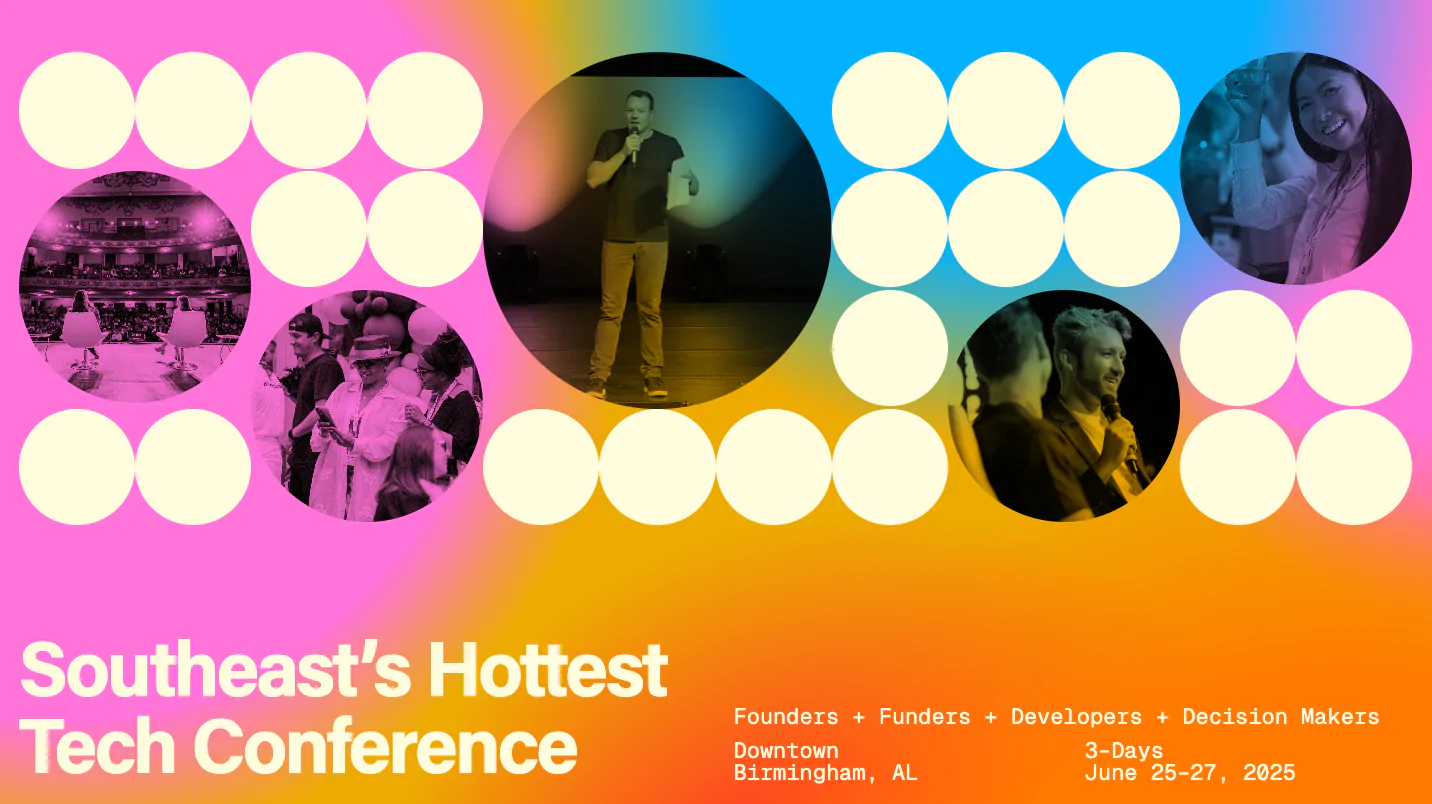 Southeast's Hottest Tech Conference

Founders + Funders + Developers + Decision Makers

Downtown
Birmingham, AL

3-Days
June 25-27, 2025